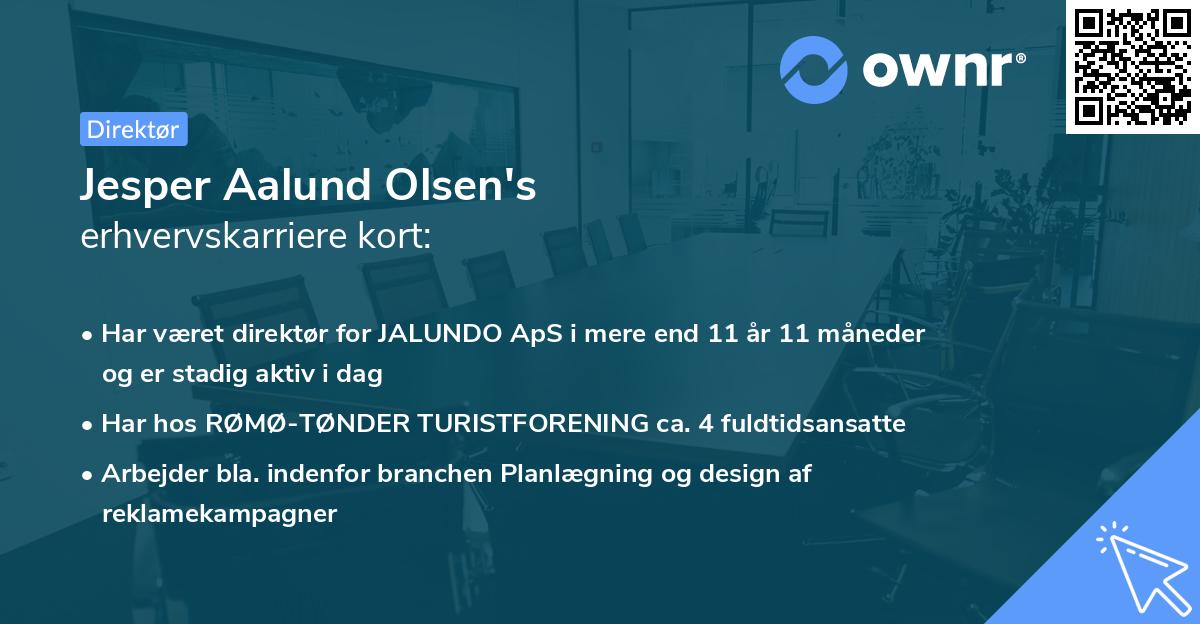 ownr®

Direktør

Jesper Aalund Olsen's
erhvervskarriere kort:

• Har været direktør for JALUNDO ApS i mere end 11 år 11 måneder og er stadig aktiv i dag
• Har hos RØMØ-TØNDER TURISTFORENING ca. 4 fuldtidsansatte
• Arbejder bla. indenfor branchen Planlægning og design af reklamekampagner